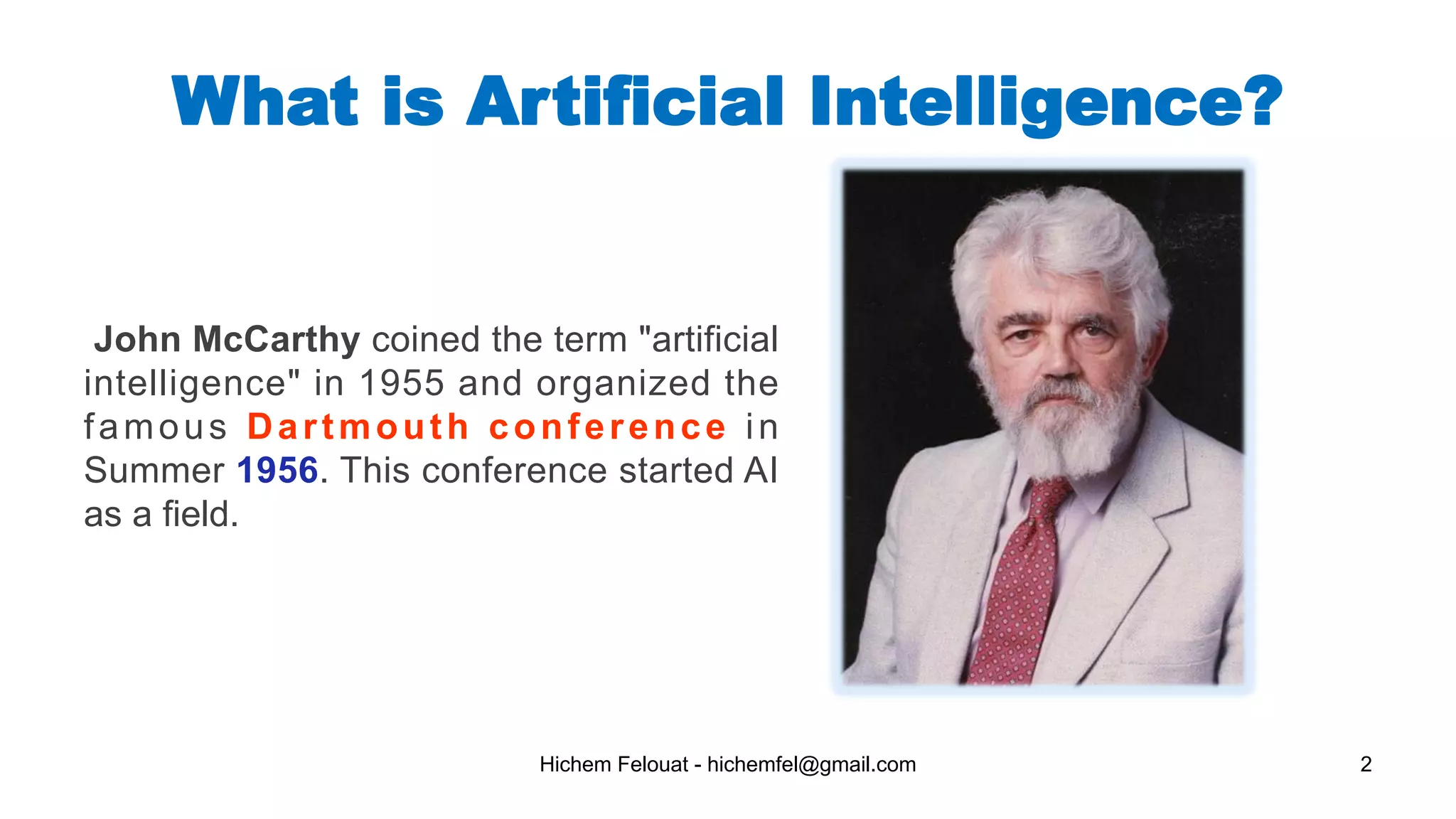 What is Artificial Intelligence?

John McCarthy coined the term "artificial intelligence" in 1955 and organized the famous Dartmouth conference in Summer 1956. This conference started AI as a field.

Hichem Felouat - hichemfel@gmail.com

2